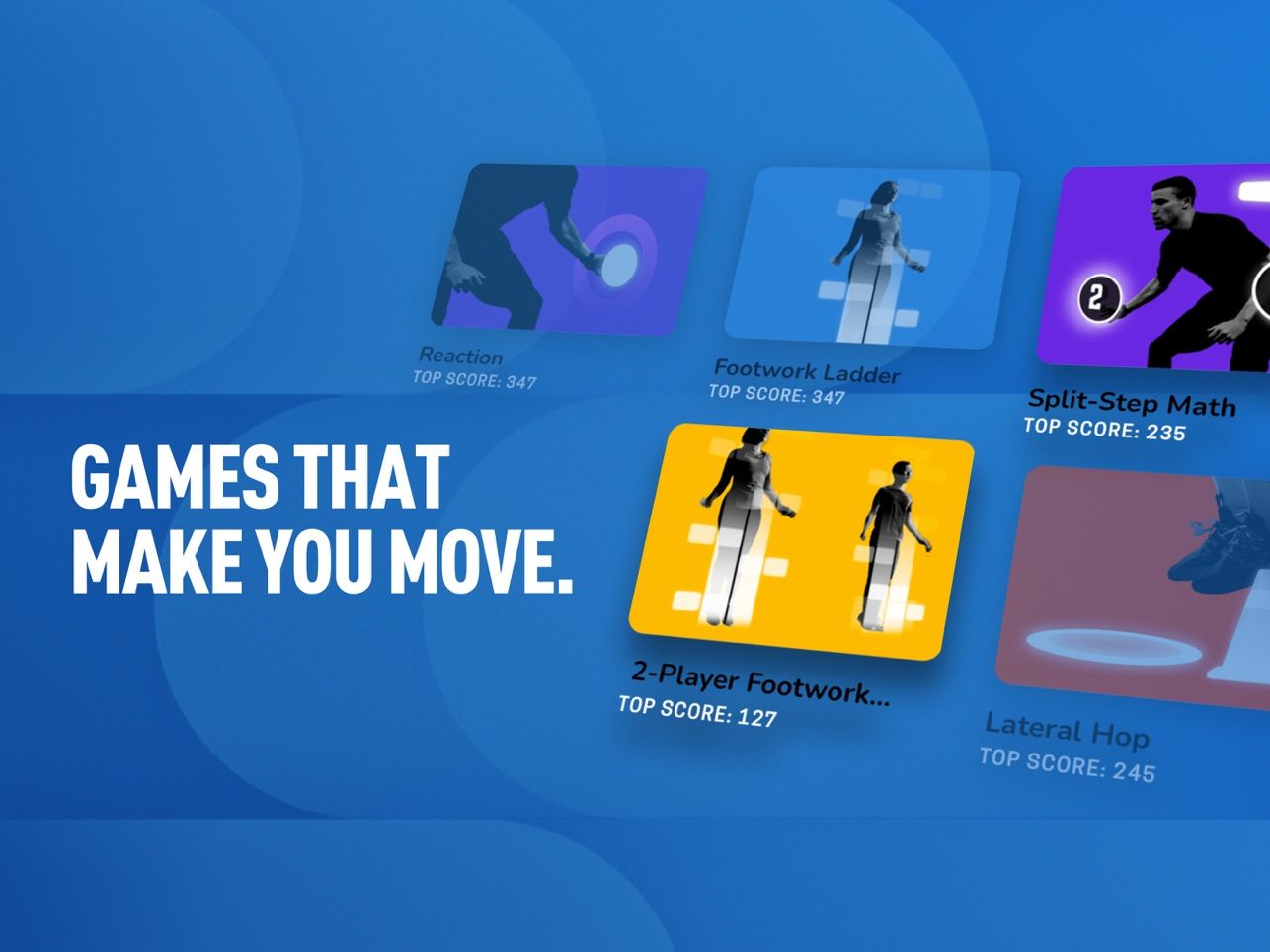 GAMES THAT MAKE YOU MOVE.

Reaction
TOP SCORE: 347

Footwork Ladder
TOP SCORE: 347

2

Split-Step Math
TOP SCORE: 235

2-Player Footwork...
TOP SCORE: 127

Lateral Hop
TOP SCORE: 245